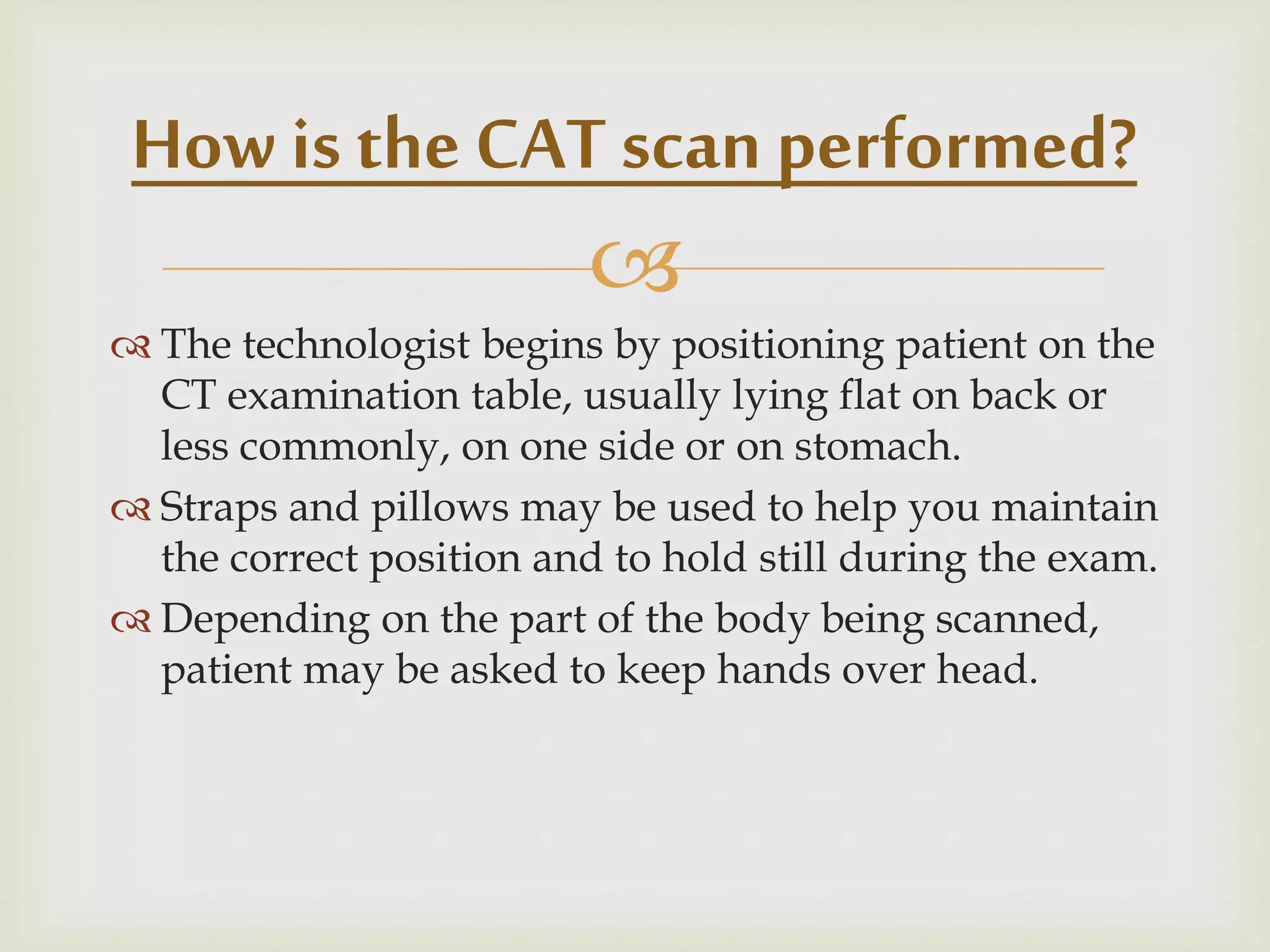 How is the CAT scan performed?

The technologist begins by positioning patient on the CT examination table, usually lying flat on back or less commonly, on one side or on stomach.

Straps and pillows may be used to help you maintain the correct position and to hold still during the exam.

Depending on the part of the body being scanned, patient may be asked to keep hands over head.